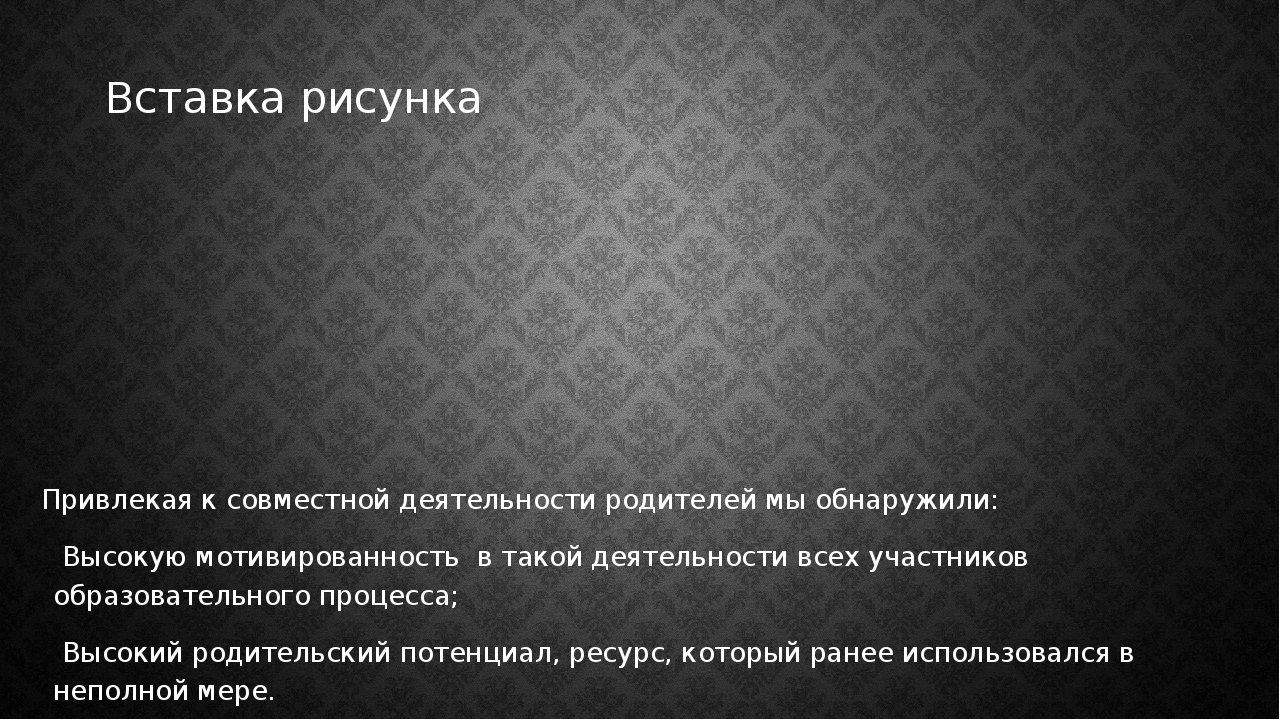 Вставка рисунка

Привлекая к совместной деятельности родителей мы обнаружили:

Высокую мотивированность в такой деятельности всех участников образовательного процесса;

Высокий родительский потенциал, ресурс, который ранее использовался в неполной мере.